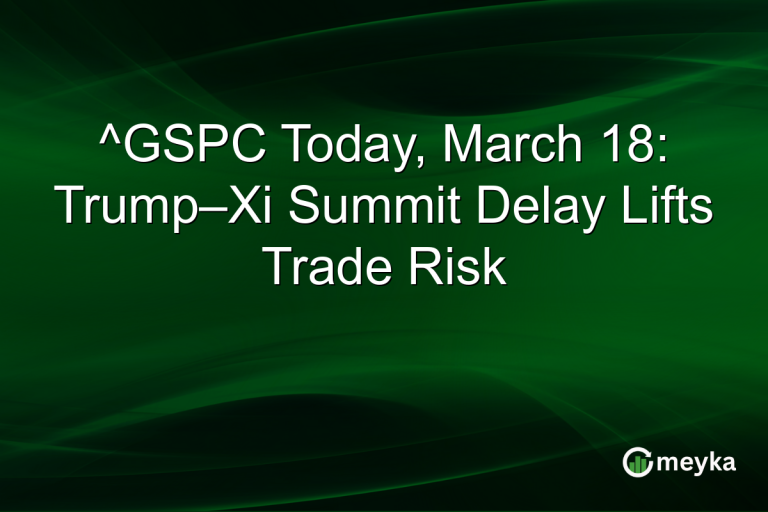 ^GSPC Today, March 18: Trump–Xi Summit Delay Lifts Trade Risk

meyka